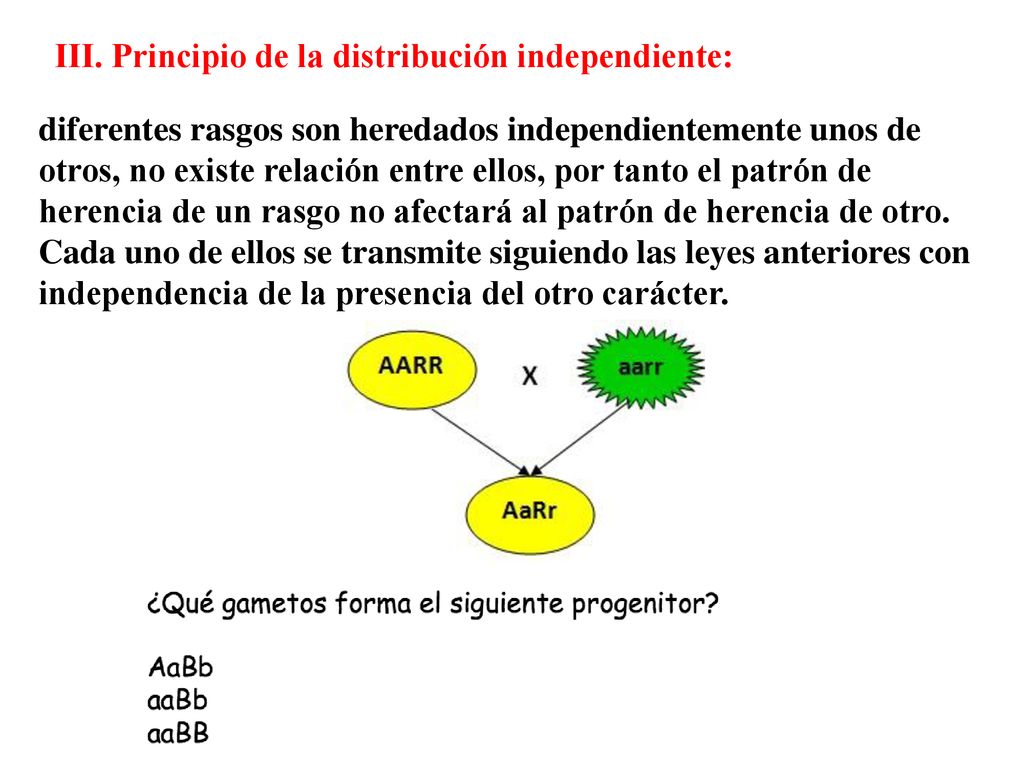 III. Principio de la distribución independiente:

diferentes rasgos son heredados independientemente unos de otros, no existe relación entre ellos, por tanto el patrón de herencia de un rasgo no afectará al patrón de herencia de otro. Cada uno de ellos se transmite siguiendo las leyes anteriores con independencia de la presencia del otro carácter.

AARR

X

aarr

AaRr

¿Qué gametos forma el siguiente progenitor?

AaBb
aaBb
aaBB